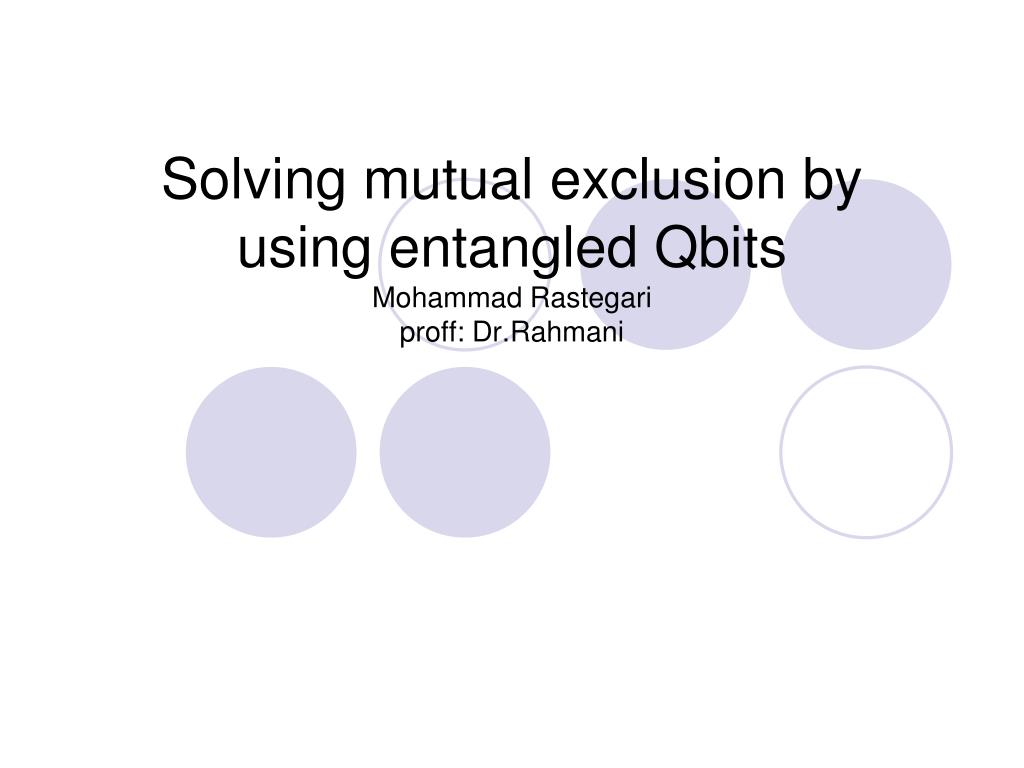 Solving mutual exclusion by using entangled Qbits
Mohammad Rastegari
proff: Dr.Rahmani